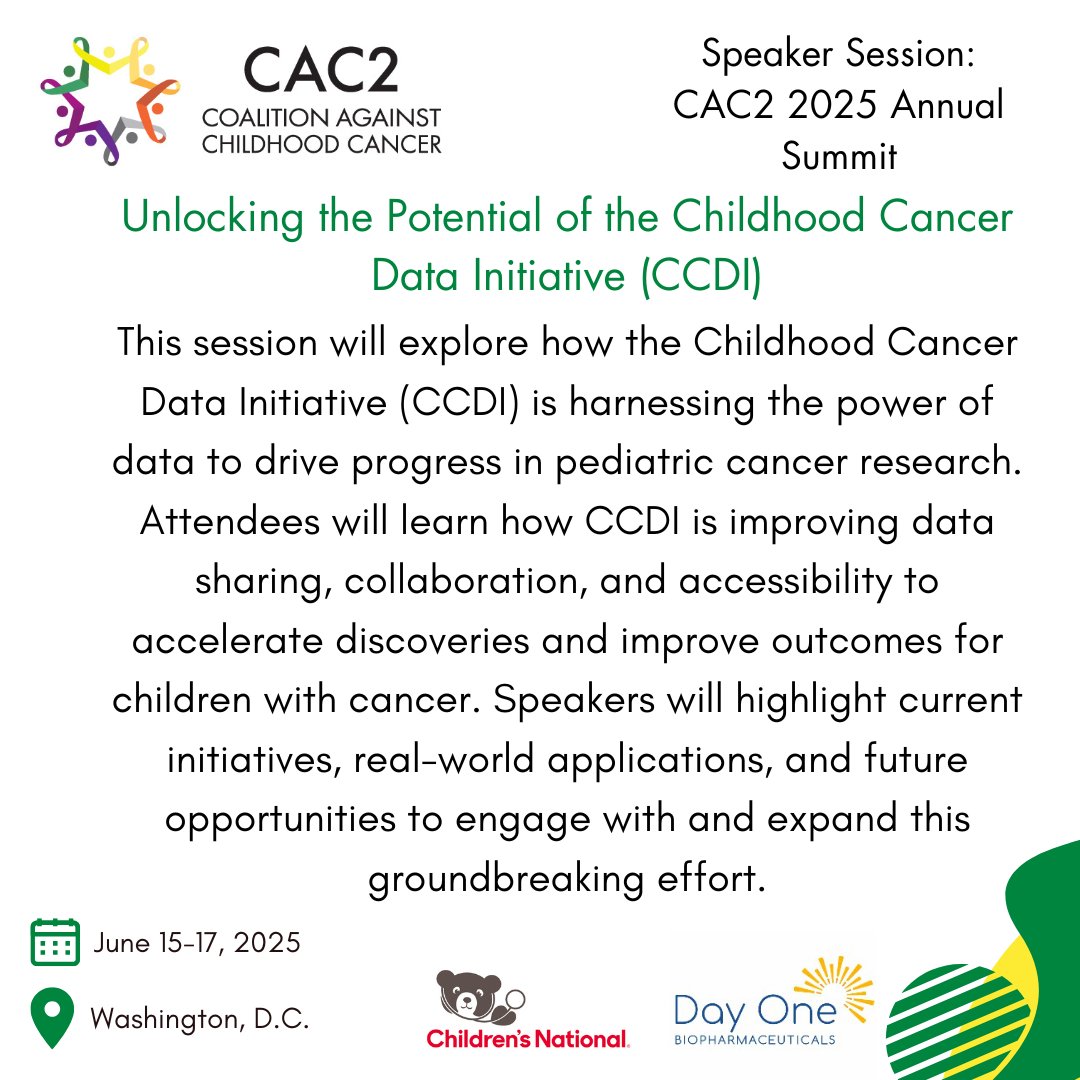 CAC2
COALITION AGAINST CHILDHOOD CANCER

Speaker Session: CAC2 2025 Annual Summit

Unlocking the Potential of the Childhood Cancer Data Initiative (CCDI)

This session will explore how the Childhood Cancer Data Initiative (CCDI) is harnessing the power of data to drive progress in pediatric cancer research. Attendees will learn how CCDI is improving data sharing, collaboration, and accessibility to accelerate discoveries and improve outcomes for children with cancer. Speakers will highlight current initiatives, real-world applications, and future opportunities to engage with and expand this groundbreaking effort.

June 15-17, 2025

Washington, D.C.

Children's National.

Day One
BIOPHARMACEUTICALS